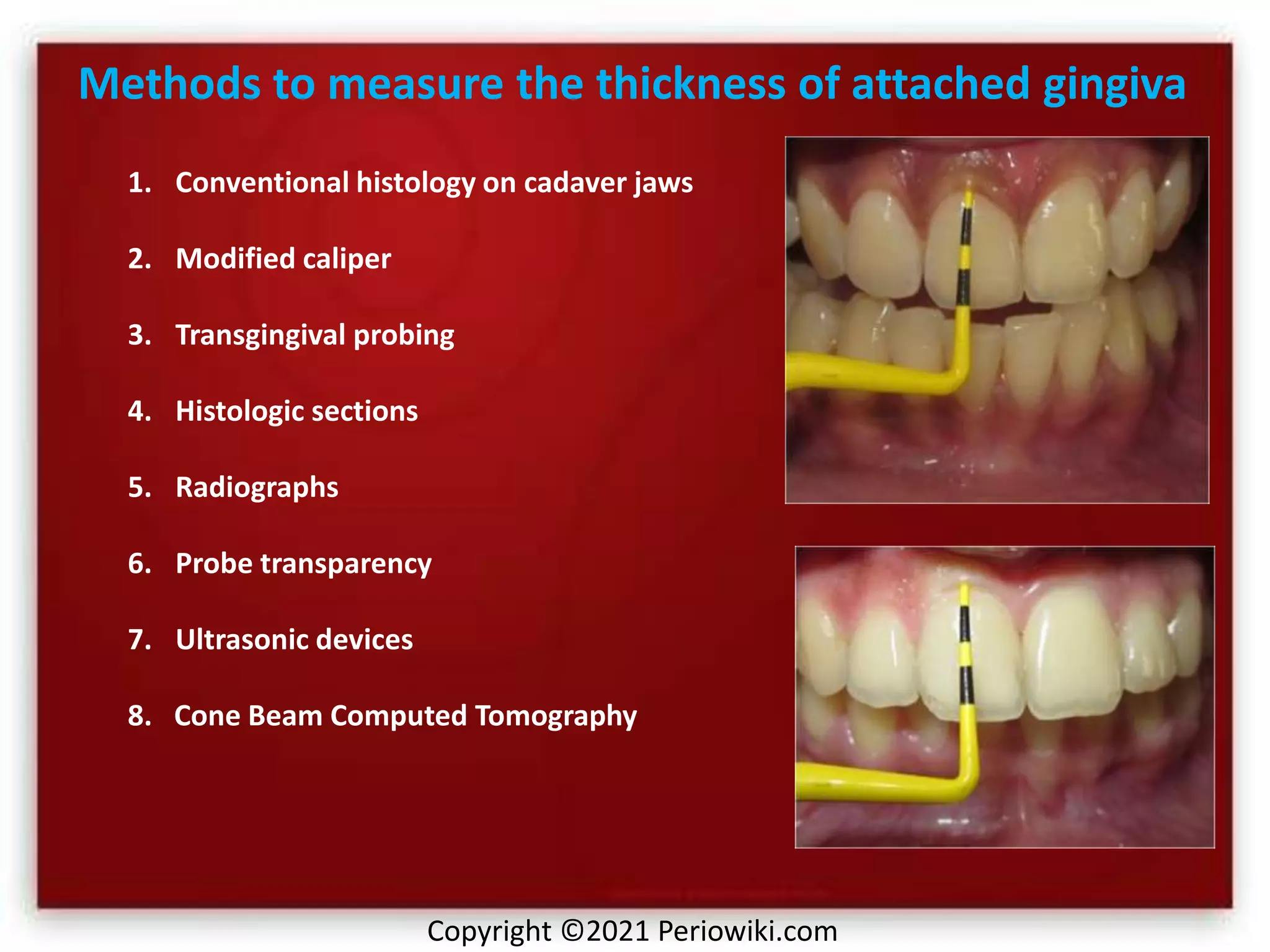 Methods to measure the thickness of attached gingiva

1. Conventional histology on cadaver jaws

2. Modified caliper

3. Transgingival probing

4. Histologic sections

5. Radiographs

6. Probe transparency

7. Ultrasonic devices

8. Cone Beam Computed Tomography

Copyright ©2021 Periowiki.com